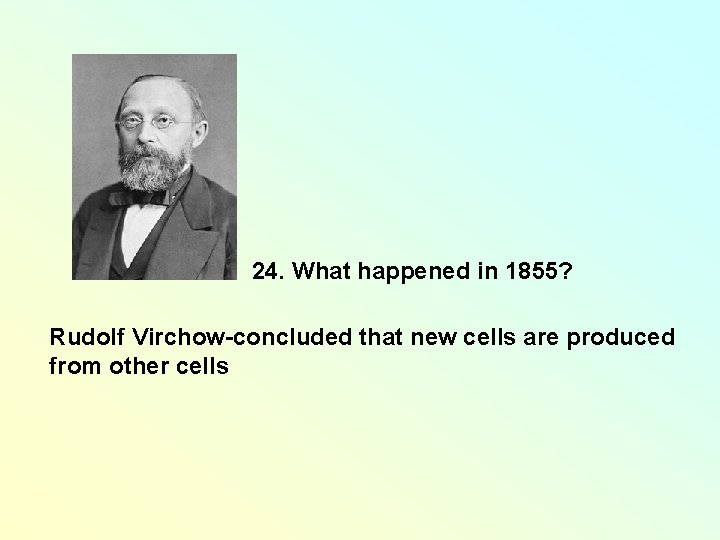 24. What happened in 1855?

Rudolf Virchow-concluded that new cells are produced from other cells